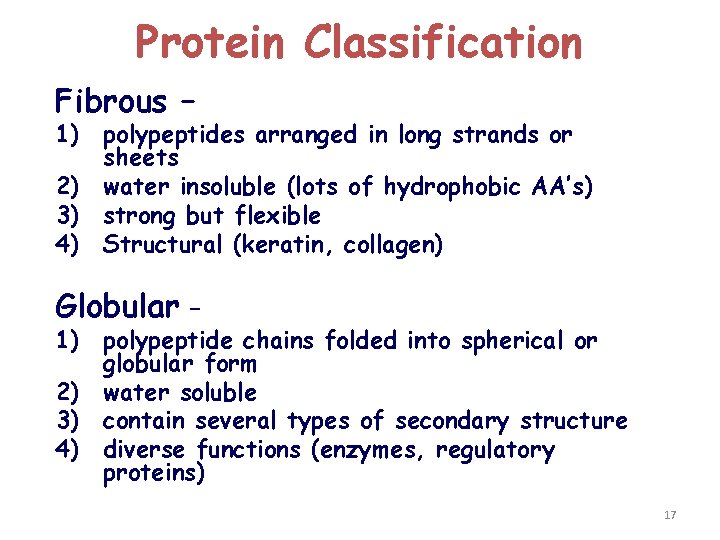 Protein Classification

Fibrous –
1) polypeptides arranged in long strands or sheets
2) water insoluble (lots of hydrophobic AA's)
3) strong but flexible
4) Structural (keratin, collagen)

Globular -
1) polypeptide chains folded into spherical or globular form
2) water soluble
3) contain several types of secondary structure
4) diverse functions (enzymes, regulatory proteins)

17